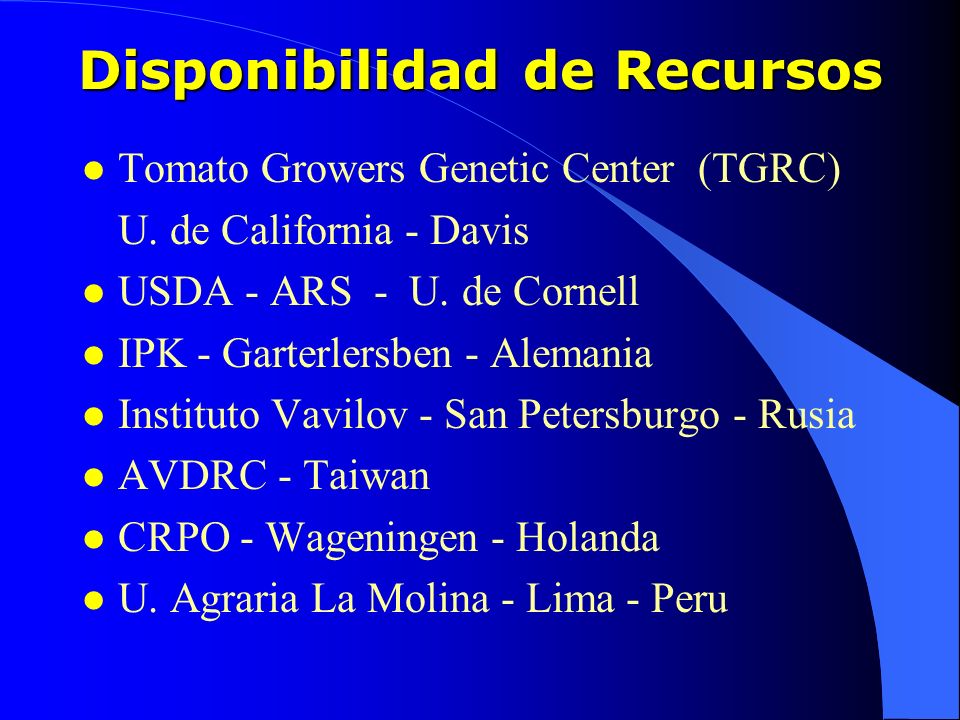 Disponibilidad de Recursos

- Tomato Growers Genetic Center (TGRC) U. de California - Davis
- USDA - ARS - U. de Cornell
- IPK - Garterlersben - Alemania
- Instituto Vavilov - San Petersburgo - Rusia
- AVDRC - Taiwan
- CRPO - Wageningen - Holanda
- U. Agraria La Molina - Lima - Peru